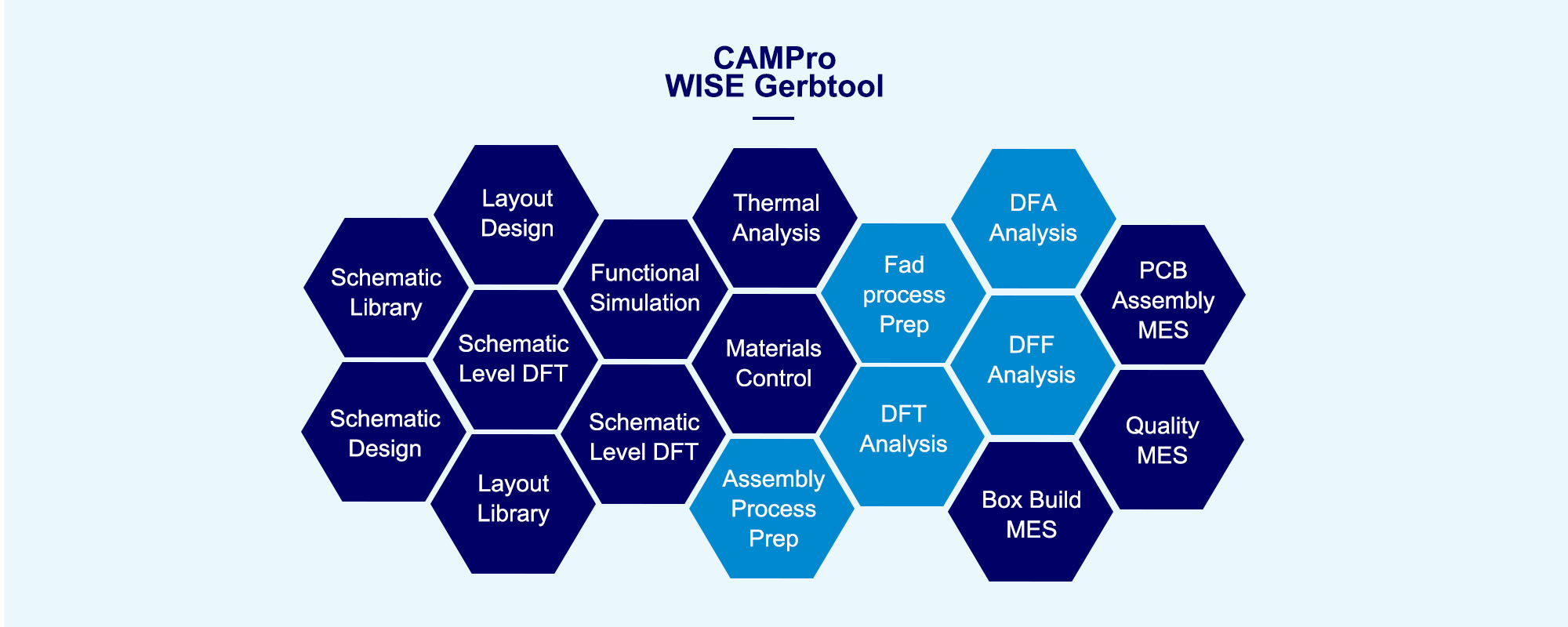 CAMPro
WISE Gerbtool

Schematic Library

Schematic Design

Layout Design

Schematic Level DFT

Layout Library

Functional Simulation

Schematic Level DFT

Thermal Analysis

Materials Control

Assembly Process Prep

Fad process Prep

DFT Analysis

DFA Analysis

DFF Analysis

Box Build MES

PCB Assembly MES

Quality MES